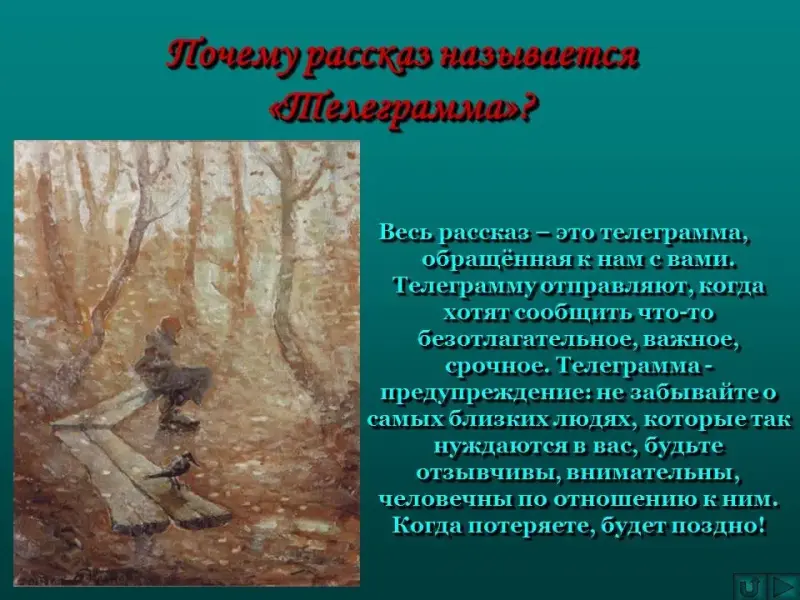 Почему рассказ называется «Телеграмма»?

Весь рассказ – это телеграмма, обращённая к нам с вами. Телеграмму отправляют, когда хотят сообщить что-то безотлагательное, важное, срочное. Телеграмма - предупреждение: не забывайте о самых близких людях, которые так нуждаются в вас, будьте отзывчивы, внимательны, человечны по отношению к ним. Когда потеряете, будет поздно!